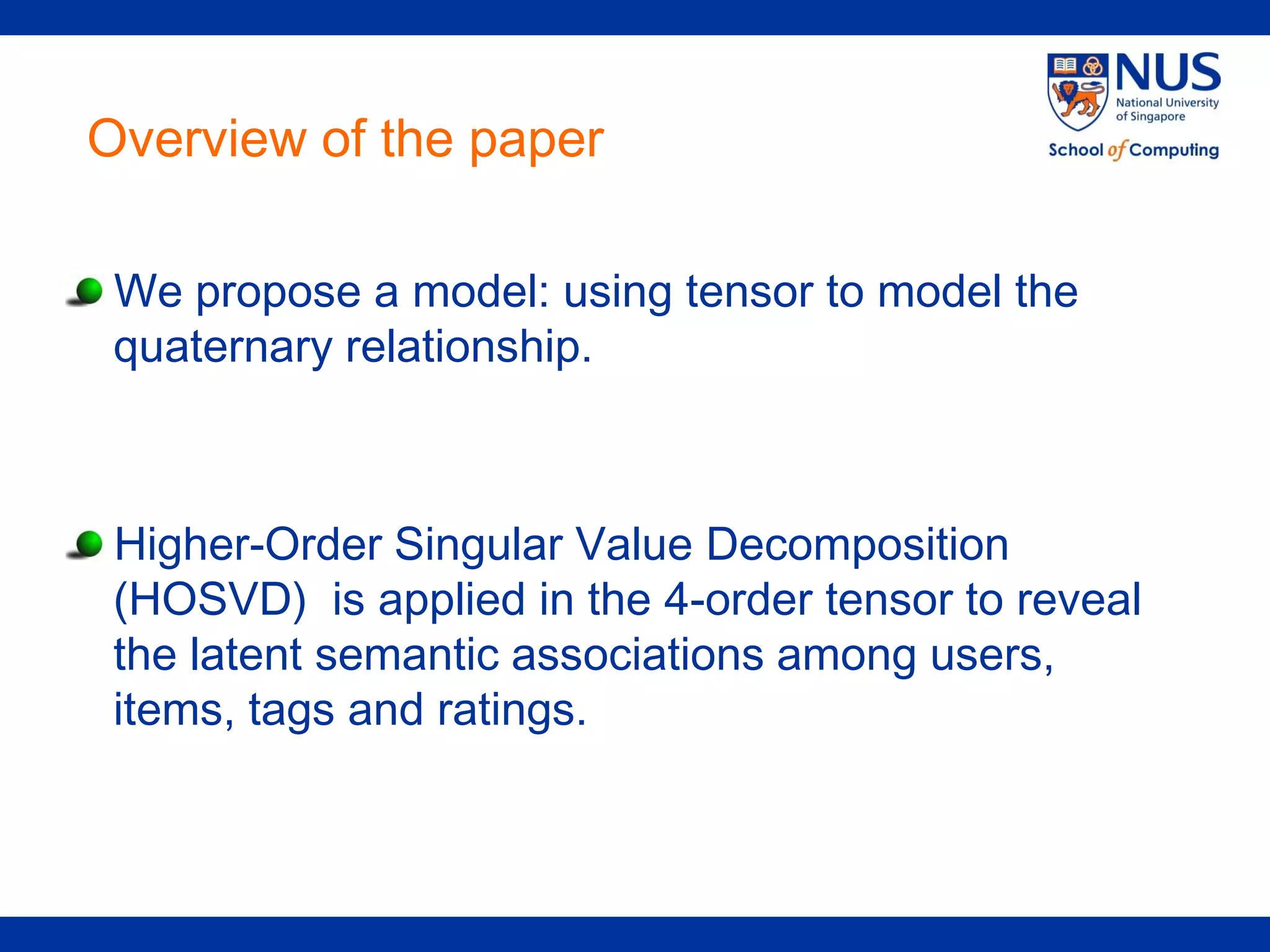 NUS
National University of Singapore
School of Computing

Overview of the paper

We propose a model: using tensor to model the quaternary relationship.

Higher-Order Singular Value Decomposition (HOSVD) is applied in the 4-order tensor to reveal the latent semantic associations among users, items, tags and ratings.